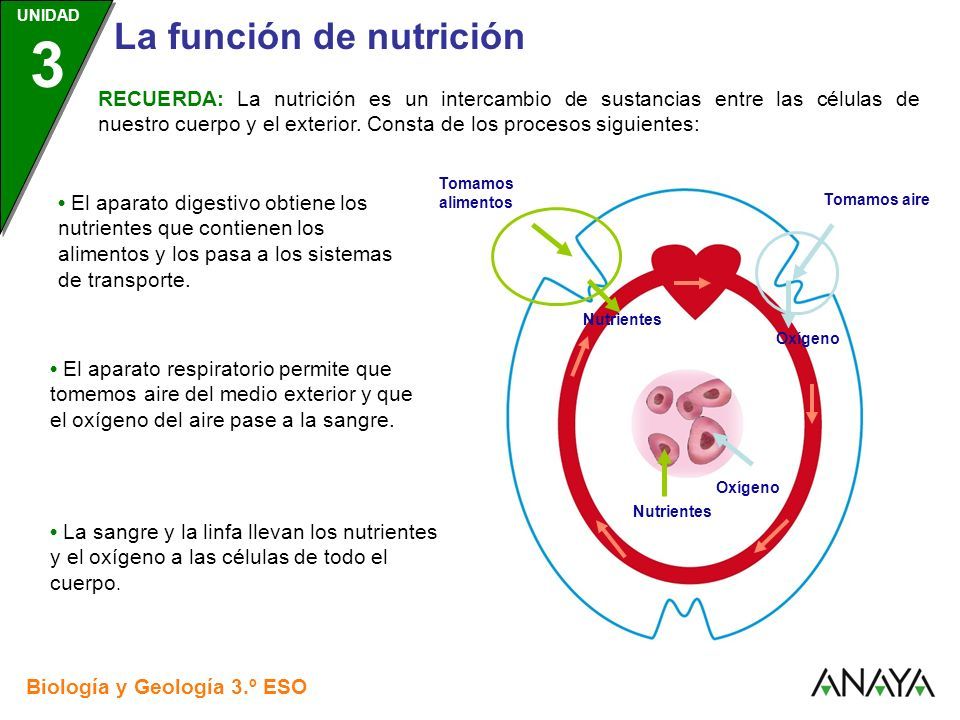 UNIDAD
3

La función de nutrición

RECUERDA: La nutrición es un intercambio de sustancias entre las células de nuestro cuerpo y el exterior. Consta de los procesos siguientes:

• El aparato digestivo obtiene los nutrientes que contienen los alimentos y los pasa a los sistemas de transporte.

• El aparato respiratorio permite que tomemos aire del medio exterior y que el oxígeno del aire pase a la sangre.

• La sangre y la linfa llevan los nutrientes y el oxígeno a las células de todo el cuerpo.

Tomamos alimentos

Tomamos aire

Nutrientes

Oxígeno

Oxígeno

Nutrientes

Biología y Geología 3.º ESO

ANAYA